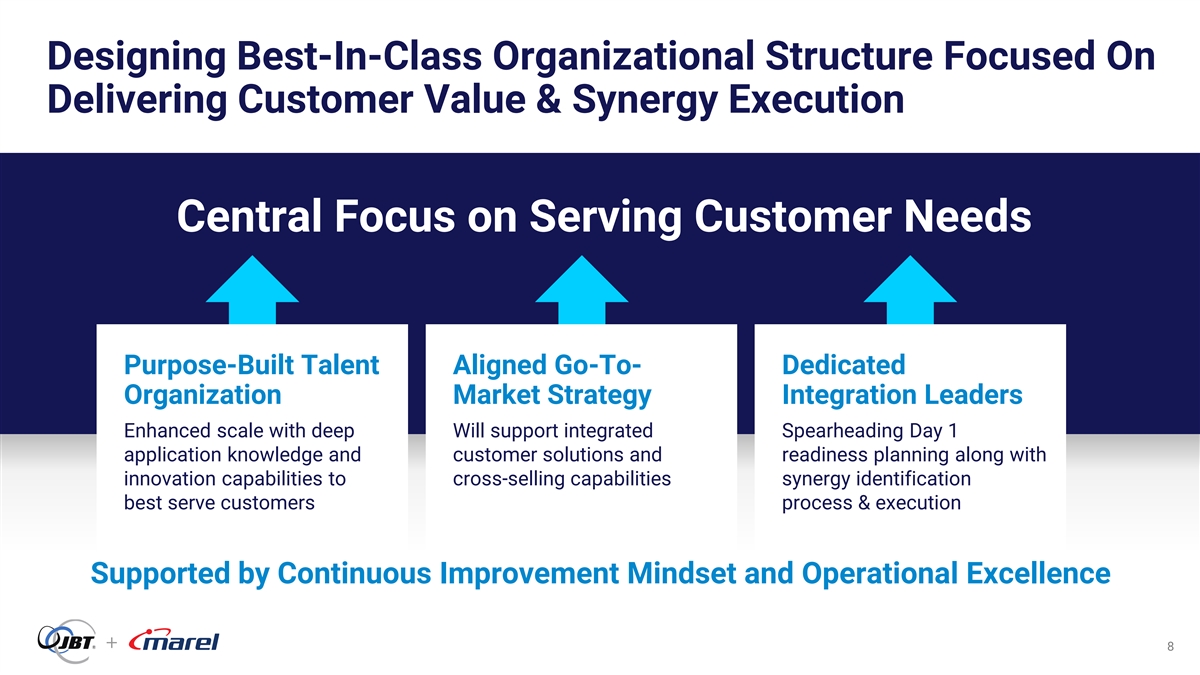 Designing Best-In-Class Organizational Structure Focused On Delivering Customer Value & Synergy Execution

Central Focus on Serving Customer Needs

Purpose-Built Talent Organization

Enhanced scale with deep application knowledge and innovation capabilities to best serve customers

Aligned Go-To-Market Strategy

Will support integrated customer solutions and cross-selling capabilities

Dedicated Integration Leaders

Spearheading Day 1 readiness planning along with synergy identification process & execution

Supported by Continuous Improvement Mindset and Operational Excellence

JBT + marel

8